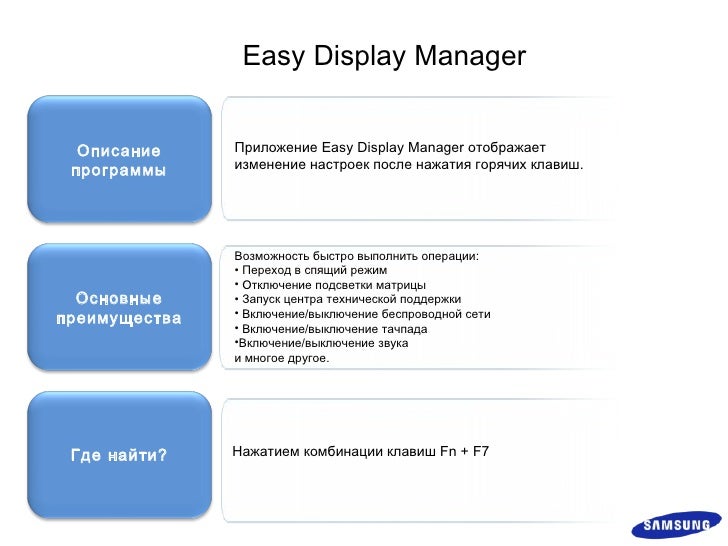 Easy Display Manager

Описание программы

Приложение Easy Display Manager отображает изменение настроек после нажатия горячих клавиш.

Основные преимущества

Возможность быстро выполнить операции:
• Переход в спящий режим
• Отключение подсветки матрицы
• Запуск центра технической поддержки
• Включение/выключение беспроводной сети
• Включение/выключение тачпада
•Включение/выключение звука
и многое другое.

Где найти?

Нажатием комбинации клавиш Fn + F7

SAMSUNG